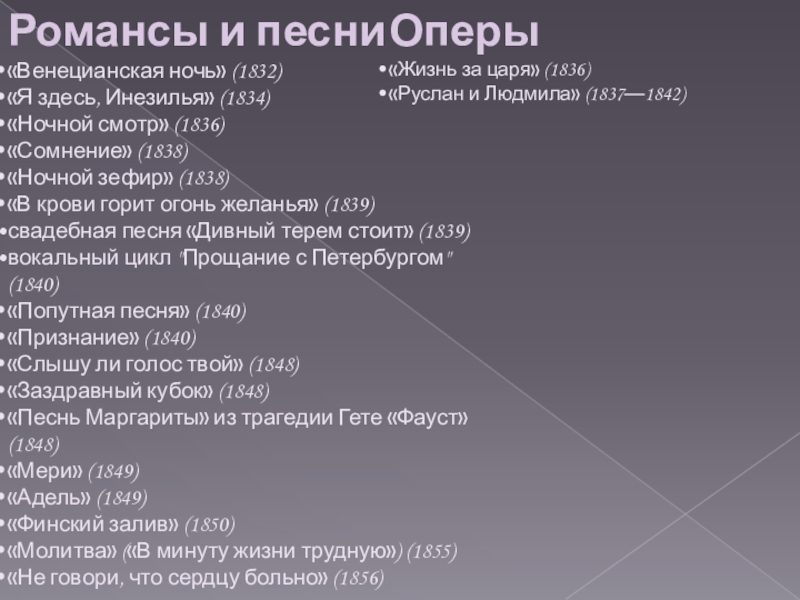 Романсы и песни

•«Венецианская ночь» (1832)
•«Я здесь, Инезилья» (1834)
•«Ночной смотр» (1836)
•«Сомнение» (1838)
•«Ночной зефир» (1838)
•«В крови горит огонь желанья» (1839)
•свадебная песня «Дивный терем стоит» (1839)
•вокальный цикл "Прощание с Петербургом" (1840)
•«Попутная песня» (1840)
•«Признание» (1840)
•«Слышу ли голос твой» (1848)
•«Заздравный кубок» (1848)
•«Песнь Маргариты» из трагедии Гете «Фауст» (1848)
•«Мери» (1849)
•«Адель» (1849)
•«Финский залив» (1850)
•«Молитва» («В минуту жизни трудную») (1855)
•«Не говори, что сердцу больно» (1856)

Оперы

•«Жизнь за царя» (1836)
•«Руслан и Людмила» (1837—1842)